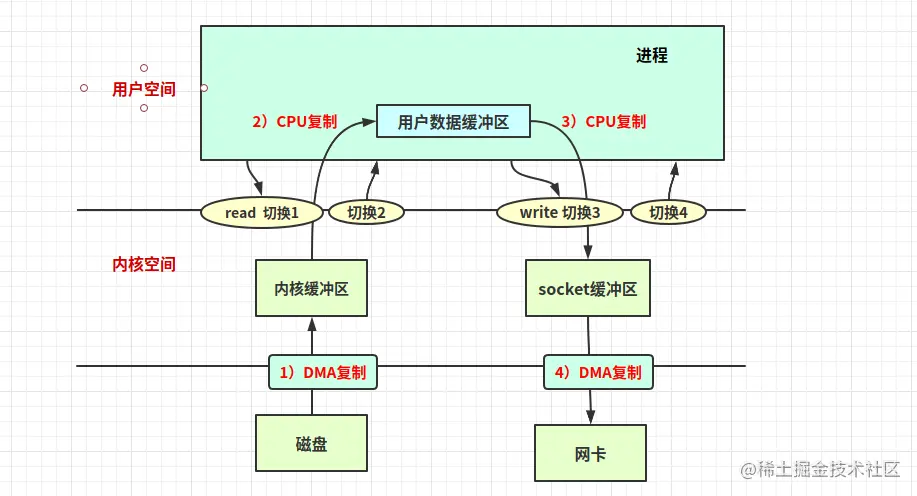 进程

用户空间

2）CPU复制

用户数据缓冲区

3）CPU复制

read 切换1

切换2

write 切换3

切换4

内核空间

内核缓冲区

socket缓冲区

1）DMA复制

4）DMA复制

磁盘

网卡

@稀土掘金技术社区